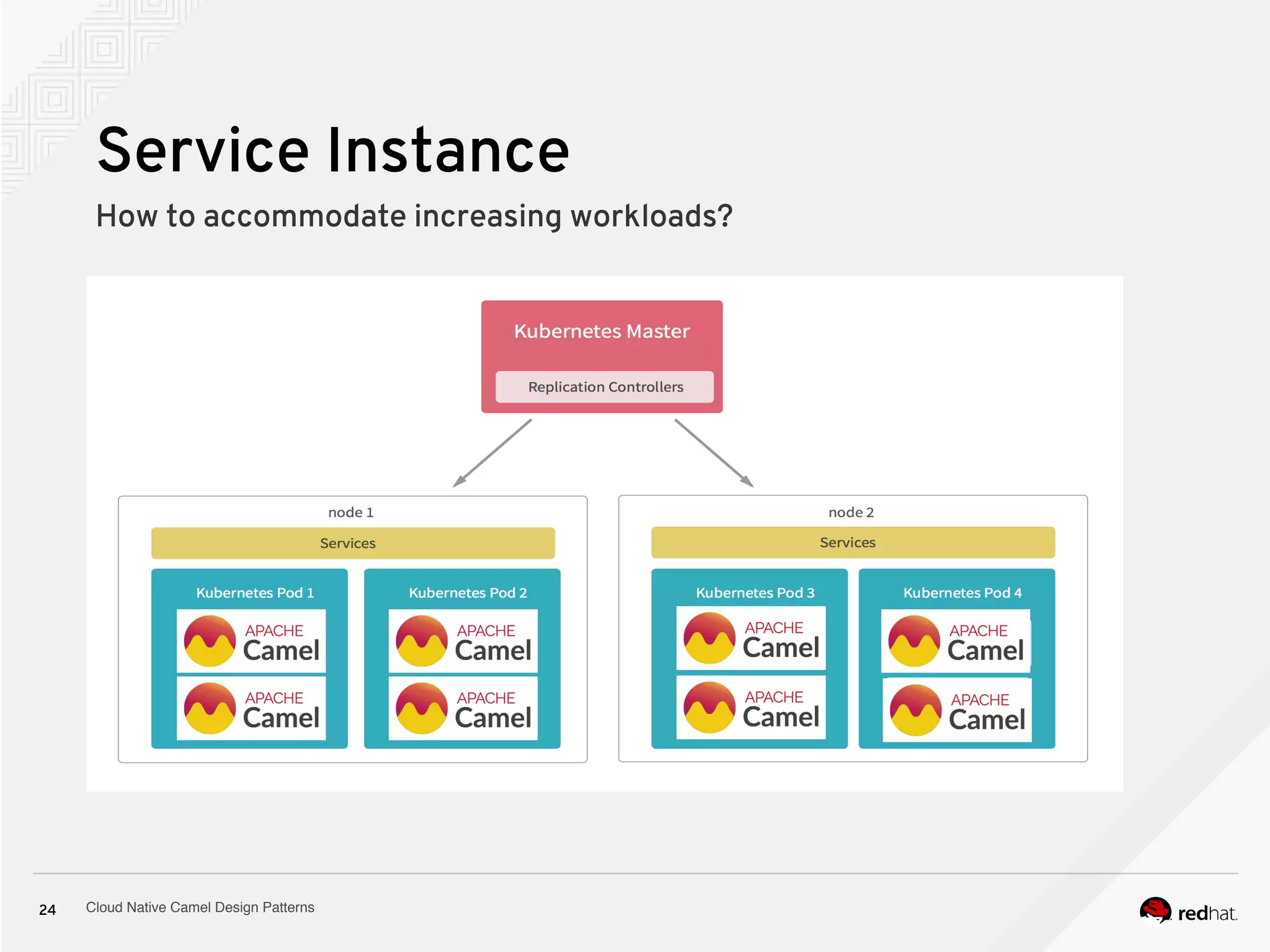 Service Instance

How to accommodate increasing workloads?

Kubernetes Master

Replication Controllers

node 1

Services

Kubernetes Pod 1

APACHE Camel

APACHE Camel

Kubernetes Pod 2

APACHE Camel

APACHE Camel

node 2

Services

Kubernetes Pod 3

APACHE Camel

APACHE Camel

Kubernetes Pod 4

APACHE Camel

APACHE Camel

24 Cloud Native Camel Design Patterns

redhat.